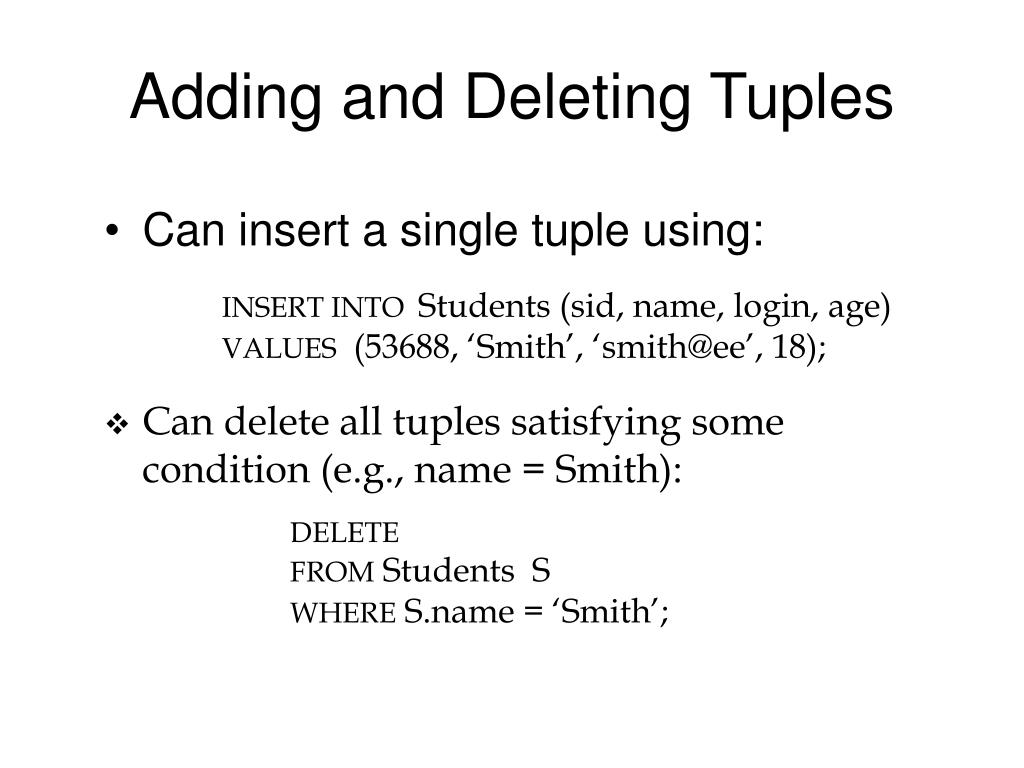 Adding and Deleting Tuples

• Can insert a single tuple using:

INSERT INTO Students (sid, name, login, age)
VALUES (53688, ‘Smith’, ‘smith@ee’, 18);

❖ Can delete all tuples satisfying some condition (e.g., name = Smith):

DELETE
FROM Students S
WHERE S.name = ‘Smith’;